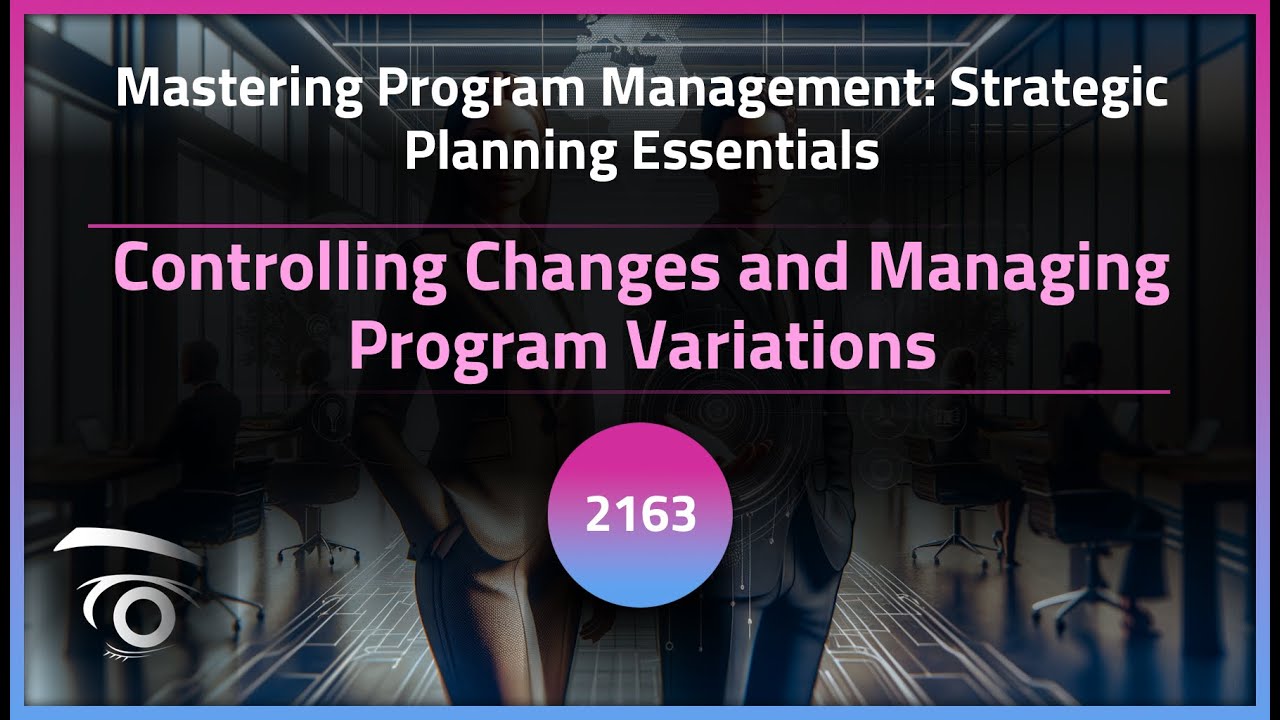 Mastering Program Management: Strategic Planning Essentials

Controlling Changes and Managing Program Variations

2163